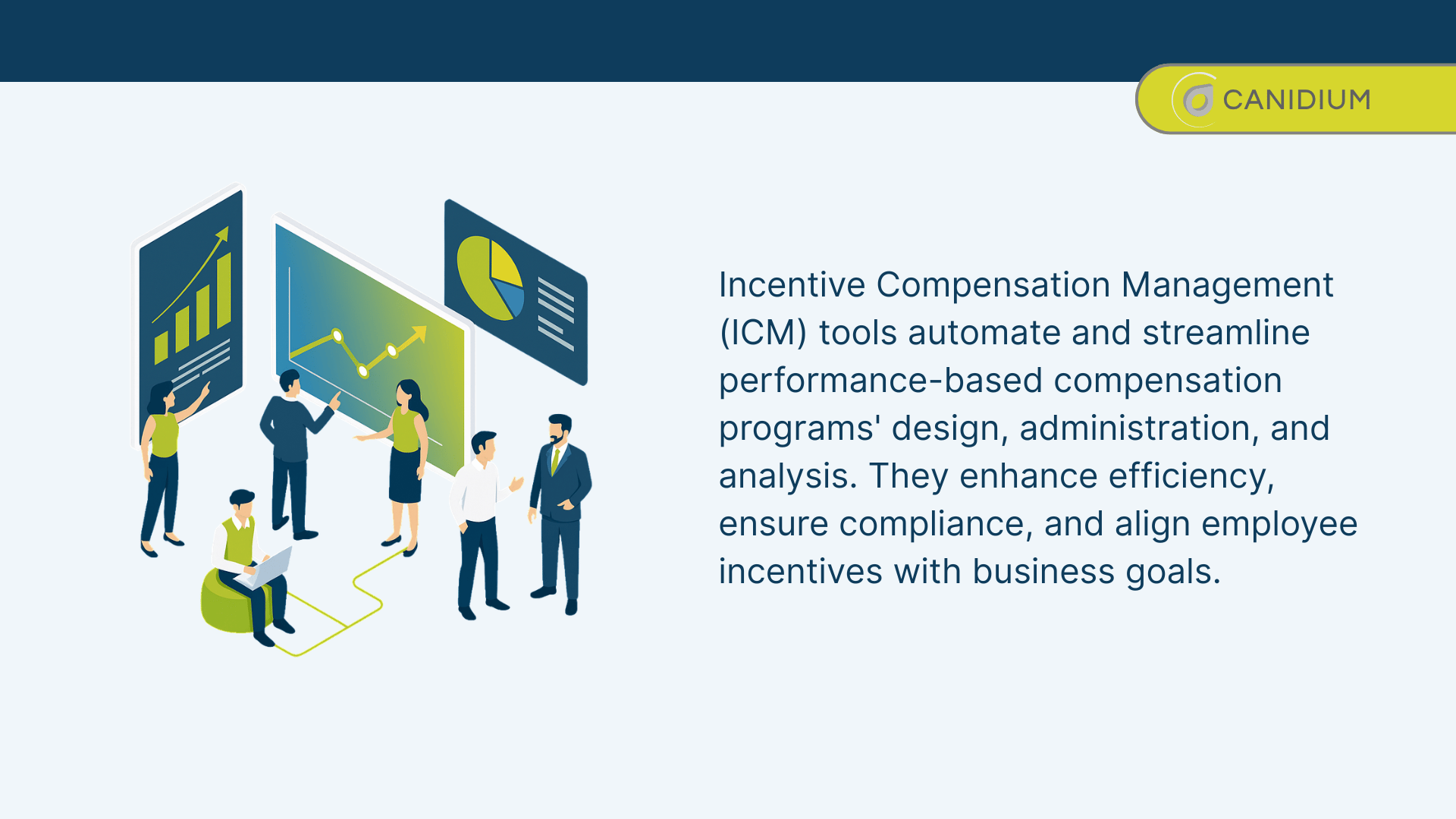 CANIDIUM

Incentive Compensation Management (ICM) tools automate and streamline performance-based compensation programs' design, administration, and analysis. They enhance efficiency, ensure compliance, and align employee incentives with business goals.